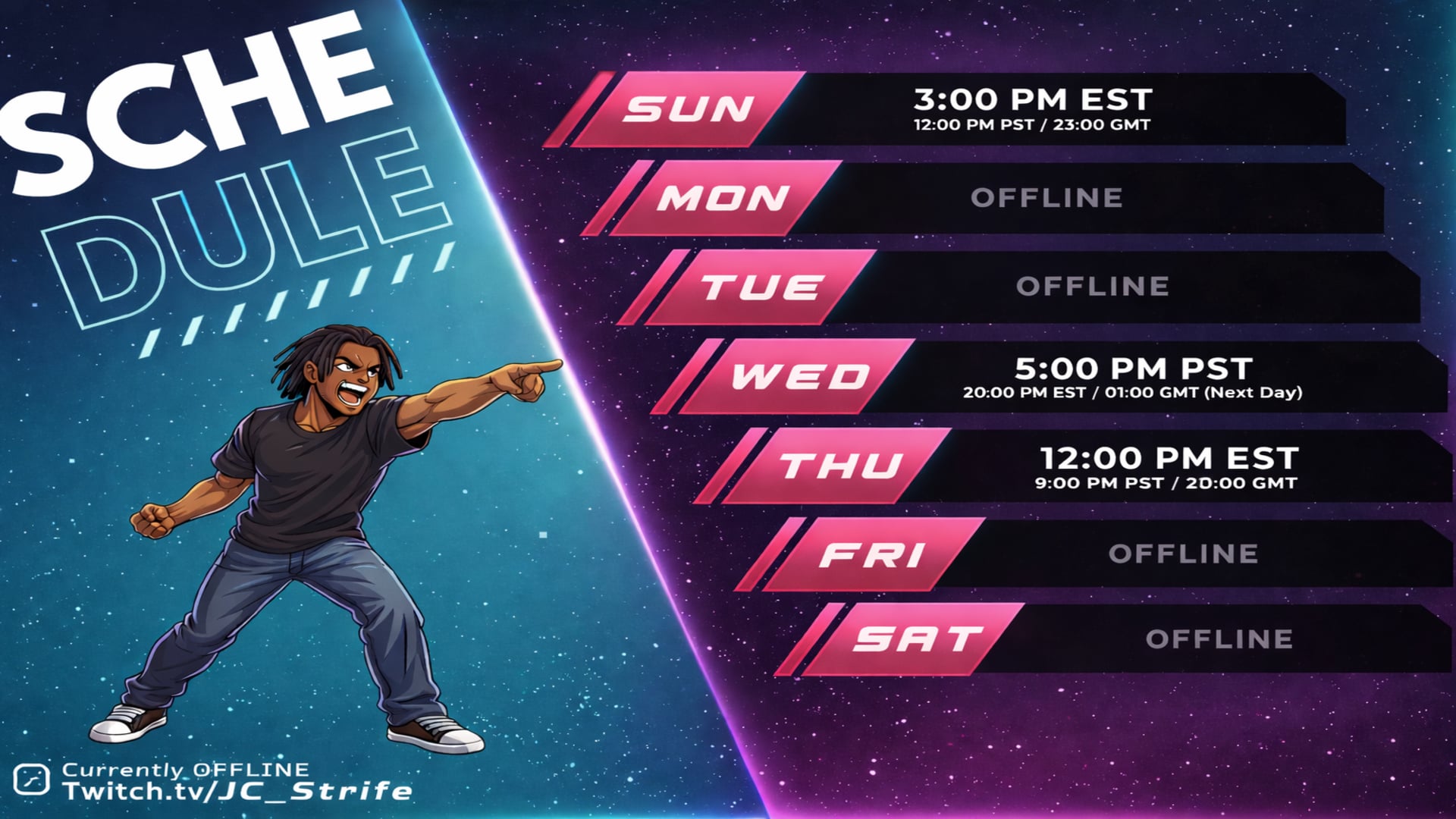 SCHE
DULE

SUN
3:00 PM EST
12:00 PM PST / 23:00 GMT

MON
OFFLINE

TUE
OFFLINE

WED
5:00 PM PST
20:00 PM EST / 01:00 GMT (Next Day)

THU
12:00 PM EST
9:00 PM PST / 20:00 GMT

FRI
OFFLINE

SAT
OFFLINE

Currently OFFLINE
Twitch.tv/JC_Strife